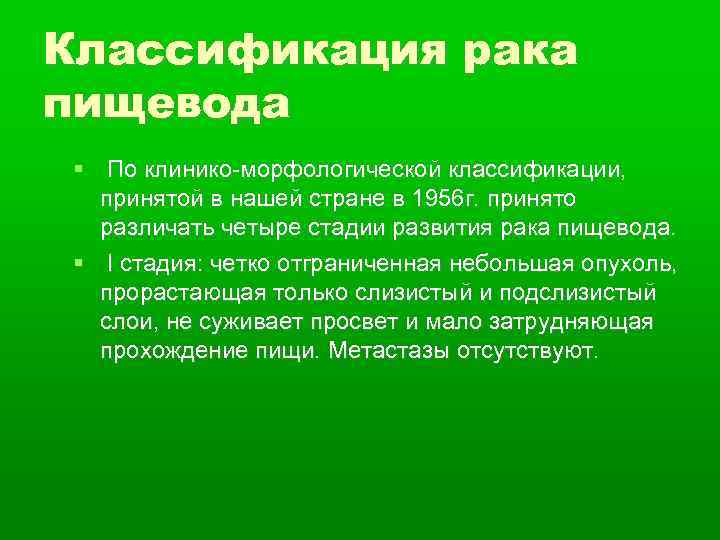 Классификация рака пищевода

▪ По клинико-морфологической классификации, принятой в нашей стране в 1956г. принято различать четыре стадии развития рака пищевода.

▪ I стадия: четко отграниченная небольшая опухоль, прорастающая только слизистый и подслизистый слои, не суживает просвет и мало затрудняющая прохождение пищи. Метастазы отсутствуют.